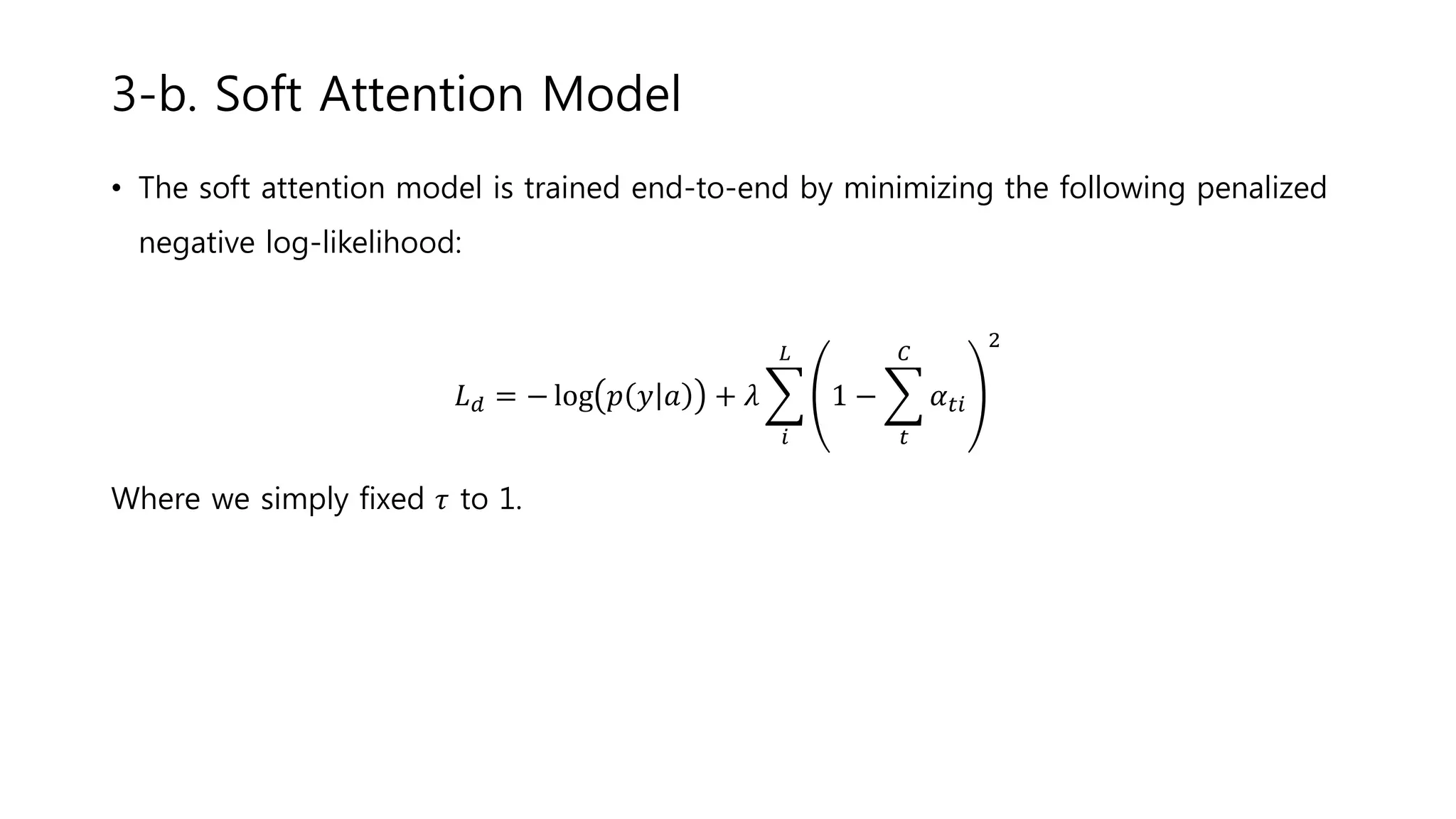 3-b. Soft Attention Model

• The soft attention model is trained end-to-end by minimizing the following penalized negative log-likelihood:

$L_d = -\log(p(y|a)) + \lambda \sum_{i}^{L} \left(1 - \sum_{t}^{C} \alpha_{ti}\right)^2$

Where we simply fixed $\tau$ to 1.